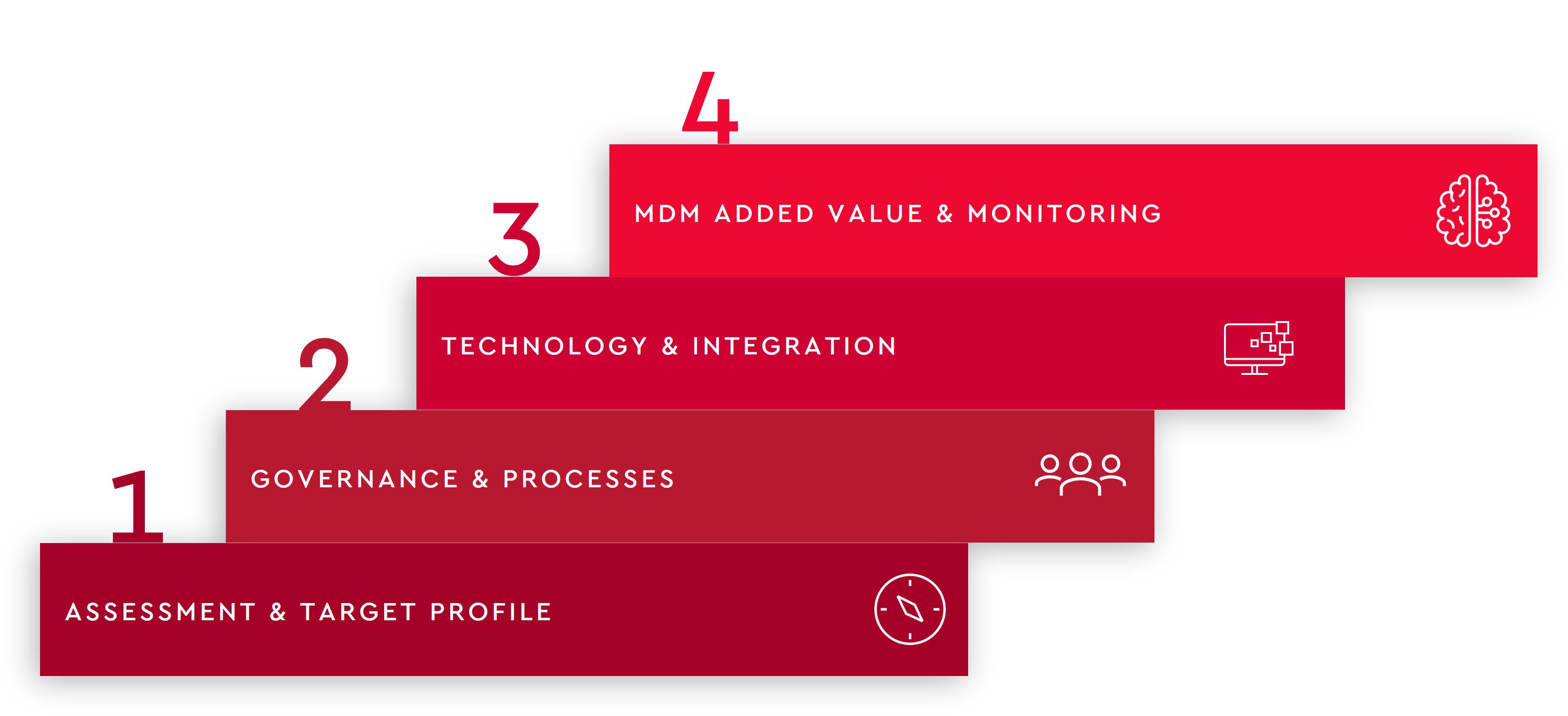 4

MDM ADDED VALUE & MONITORING

3

TECHNOLOGY & INTEGRATION

2

GOVERNANCE & PROCESSES

1

ASSESSMENT & TARGET PROFILE